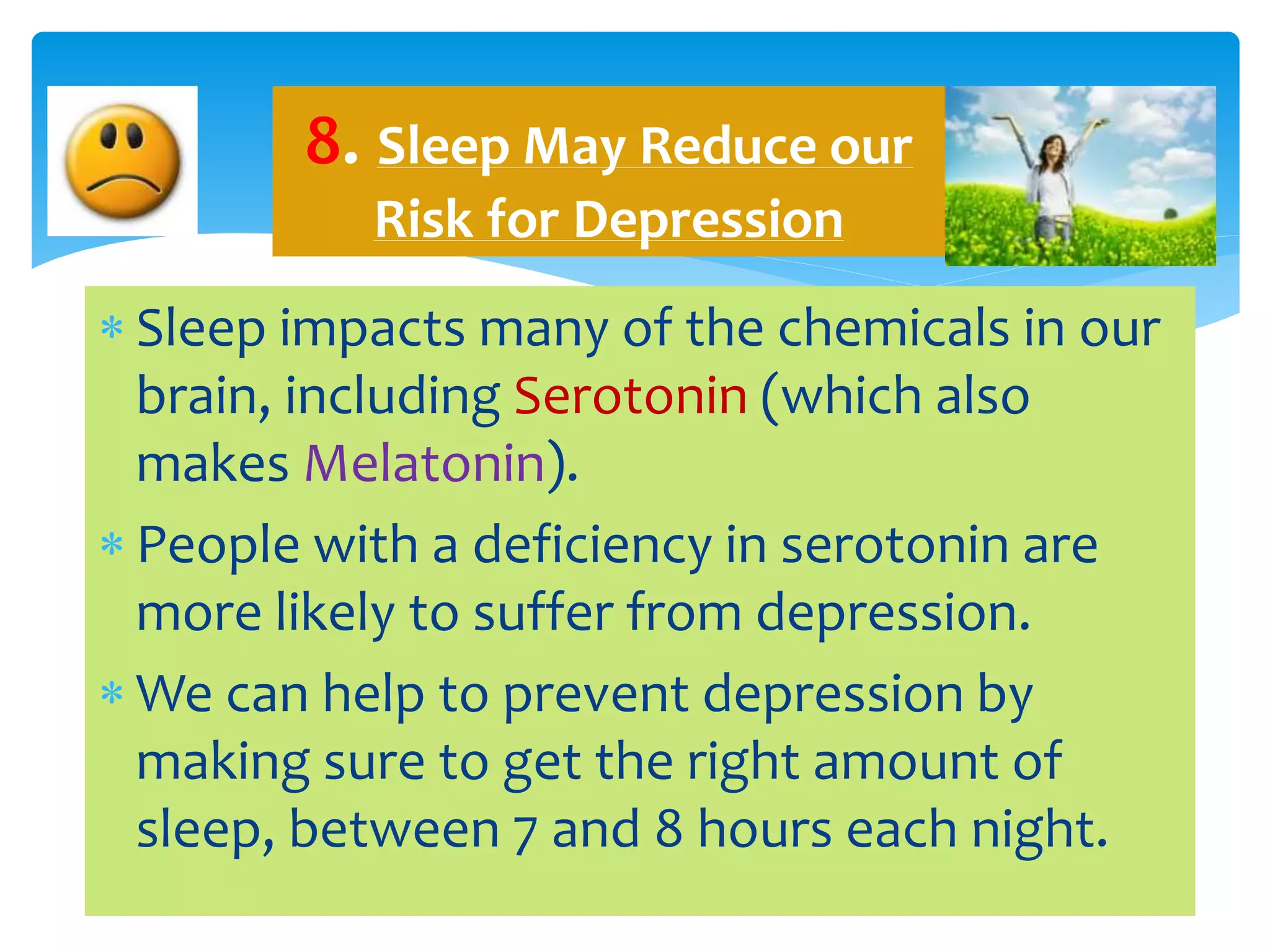 8. Sleep May Reduce our Risk for Depression

* Sleep impacts many of the chemicals in our brain, including Serotonin (which also makes Melatonin).
* People with a deficiency in serotonin are more likely to suffer from depression.
* We can help to prevent depression by making sure to get the right amount of sleep, between 7 and 8 hours each night.